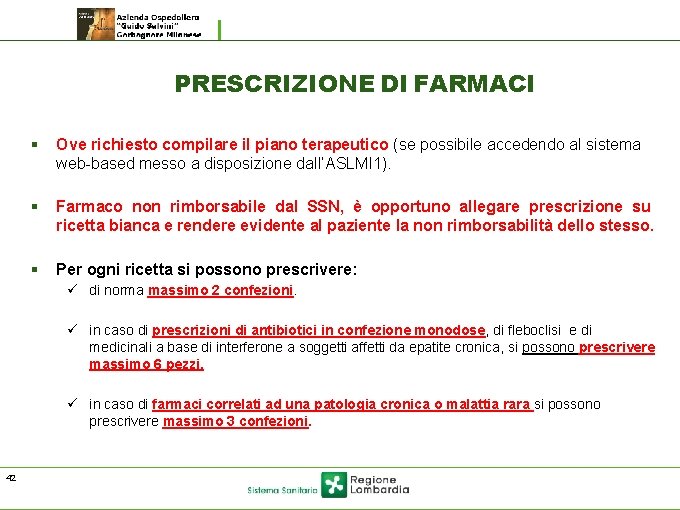 Azienda Ospedaliera "Guido Salvini" Garbagnate Milanese

PRESCRIZIONE DI FARMACI

▪ Ove richiesto compilare il piano terapeutico (se possibile accedendo al sistema web-based messo a disposizione dall'ASLMI1).

▪ Farmaco non rimborsabile dal SSN, è opportuno allegare prescrizione su ricetta bianca e rendere evidente al paziente la non rimborsabilità dello stesso.

▪ Per ogni ricetta si possono prescrivere:
✓ di norma massimo 2 confezioni.

✓ in caso di prescrizioni di antibiotici in confezione monodose, di fleboclisi e di medicinali a base di interferone a soggetti affetti da epatite cronica, si possono prescrivere massimo 6 pezzi.

✓ in caso di farmaci correlati ad una patologia cronica o malattia rara si possono prescrivere massimo 3 confezioni.

42

Sistema Sanitario Regione Lombardia